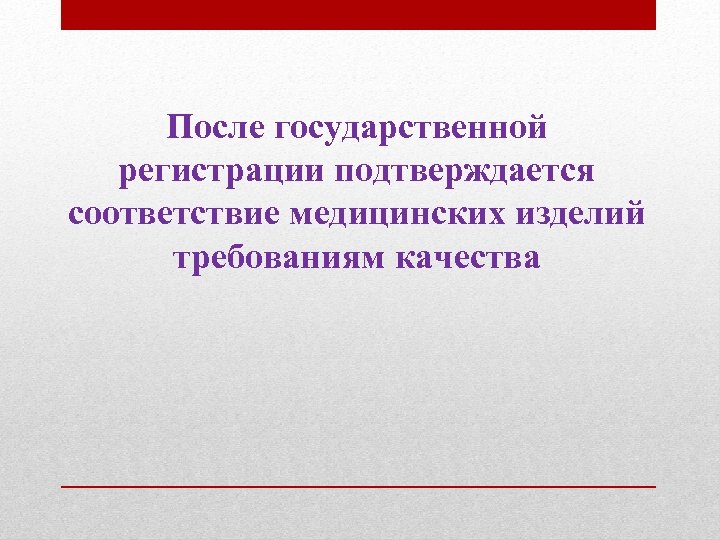 После государственной регистрации подтверждается соответствие медицинских изделий требованиям качества